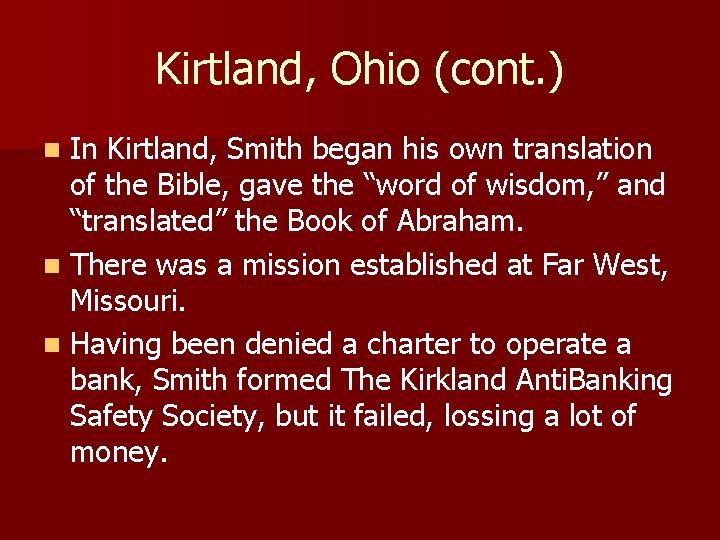 Kirtland, Ohio (cont.)

In Kirtland, Smith began his own translation of the Bible, gave the “word of wisdom,” and “translated” the Book of Abraham.

There was a mission established at Far West, Missouri.

Having been denied a charter to operate a bank, Smith formed The Kirkland AntiBanking Safety Society, but it failed, lossing a lot of money.